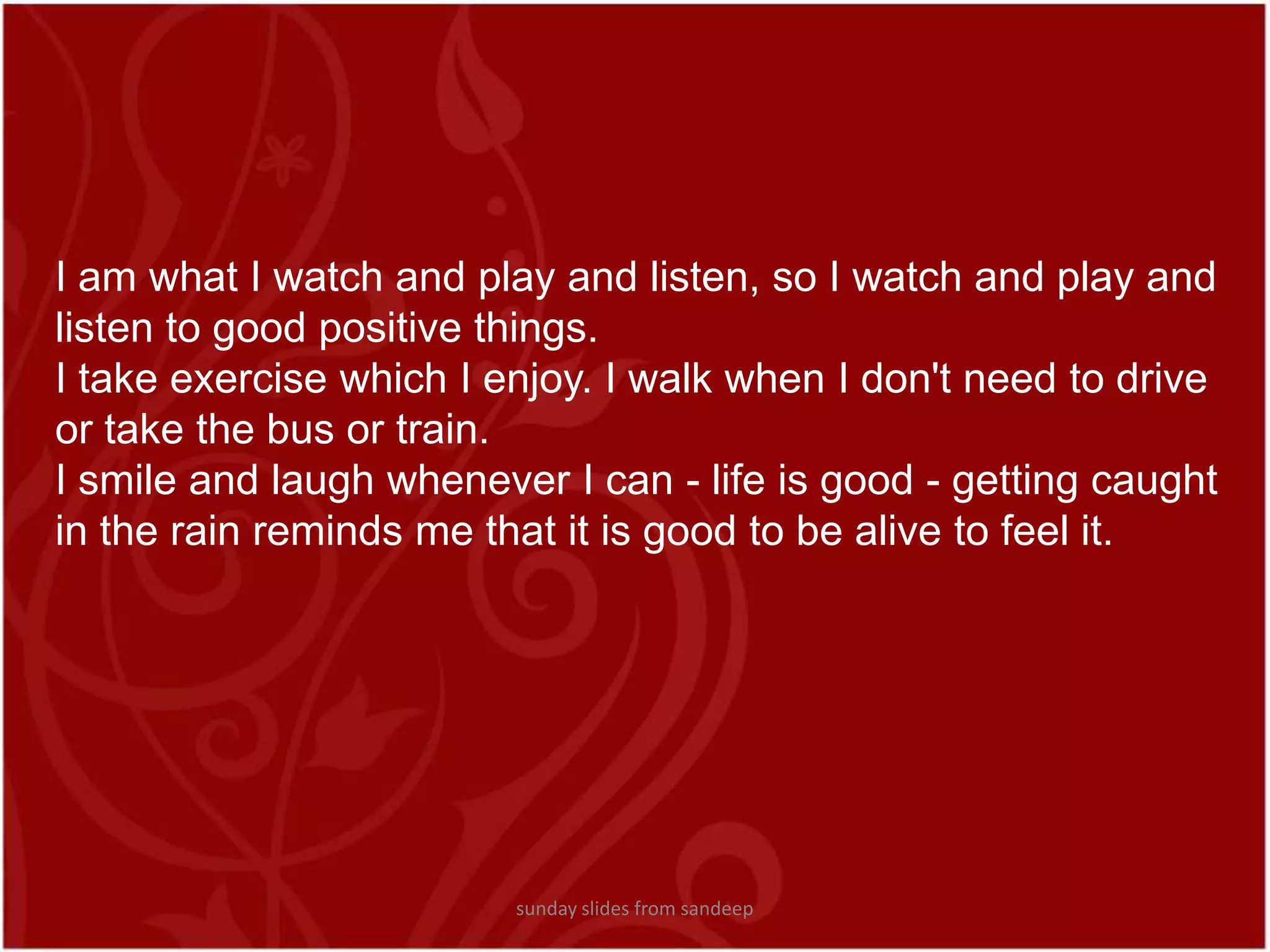 I am what I watch and play and listen, so I watch and play and listen to good positive things.
I take exercise which I enjoy. I walk when I don't need to drive or take the bus or train.
I smile and laugh whenever I can - life is good - getting caught in the rain reminds me that it is good to be alive to feel it.

sunday slides from sandeep